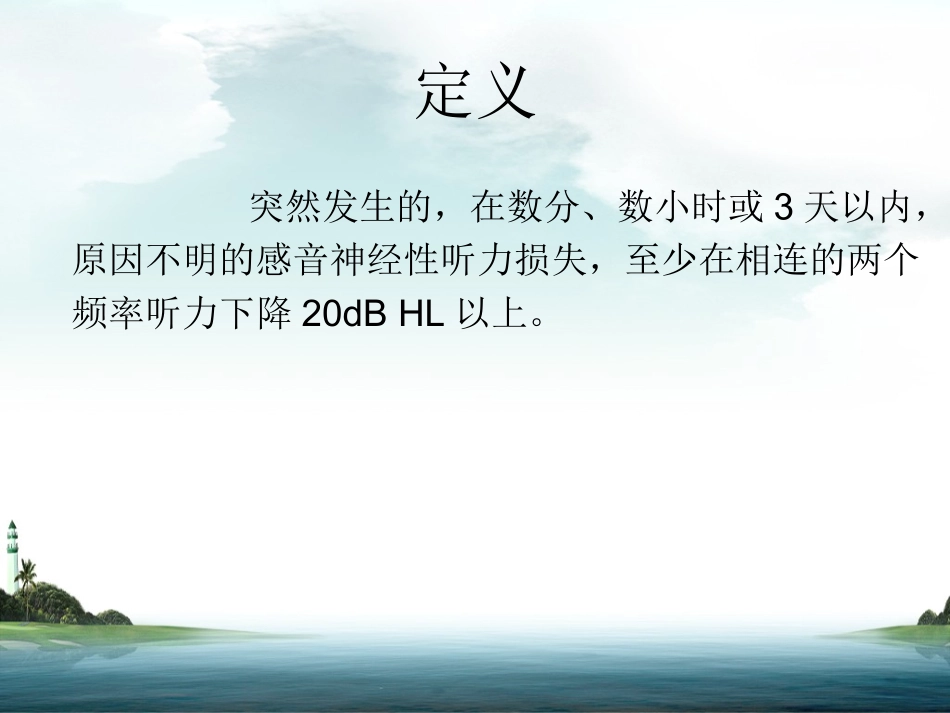 定义

突然发生的，在数分、数小时或 3 天以内，原因不明的感音神经性听力损失，至少在相连的两个频率听力下降 20dB HL 以上。